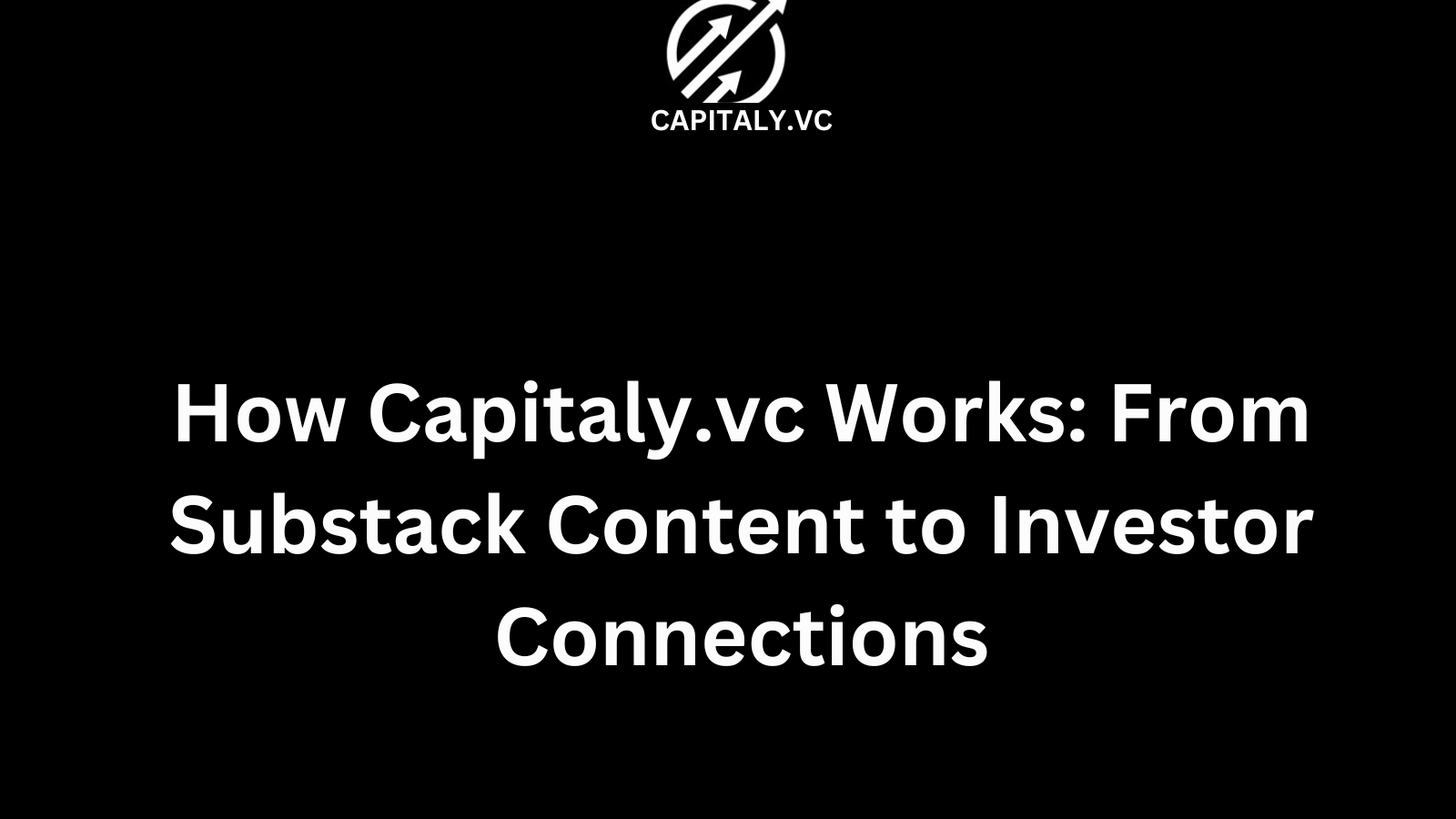 CAPITALY.VC

How Capitaly.vc Works: From Substack Content to Investor Connections